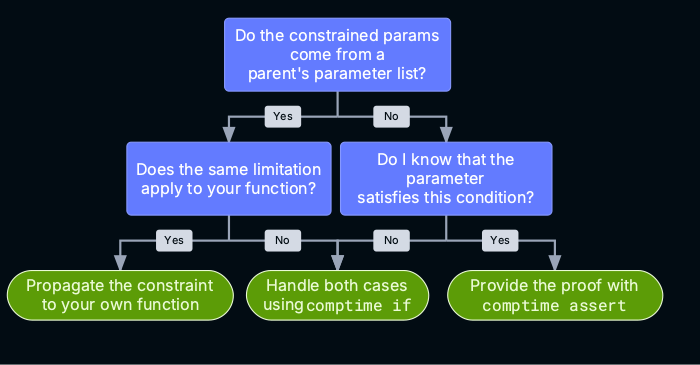 Do the constrained params come from a parent's parameter list?

Yes

No

Does the same limitation apply to your function?

Do I know that the parameter satisfies this condition?

Yes

No

No

Yes

Propagate the constraint to your own function

Handle both cases using comptime if

Provide the proof with comptime assert